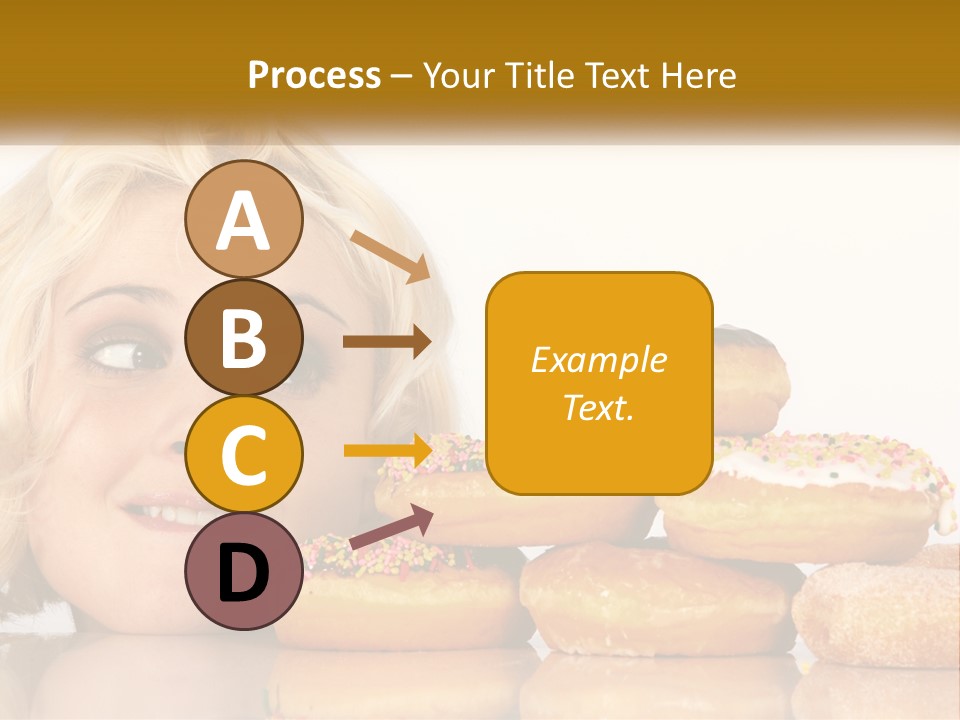 Process – Your Title Text Here

A

B

C

D

Example Text.